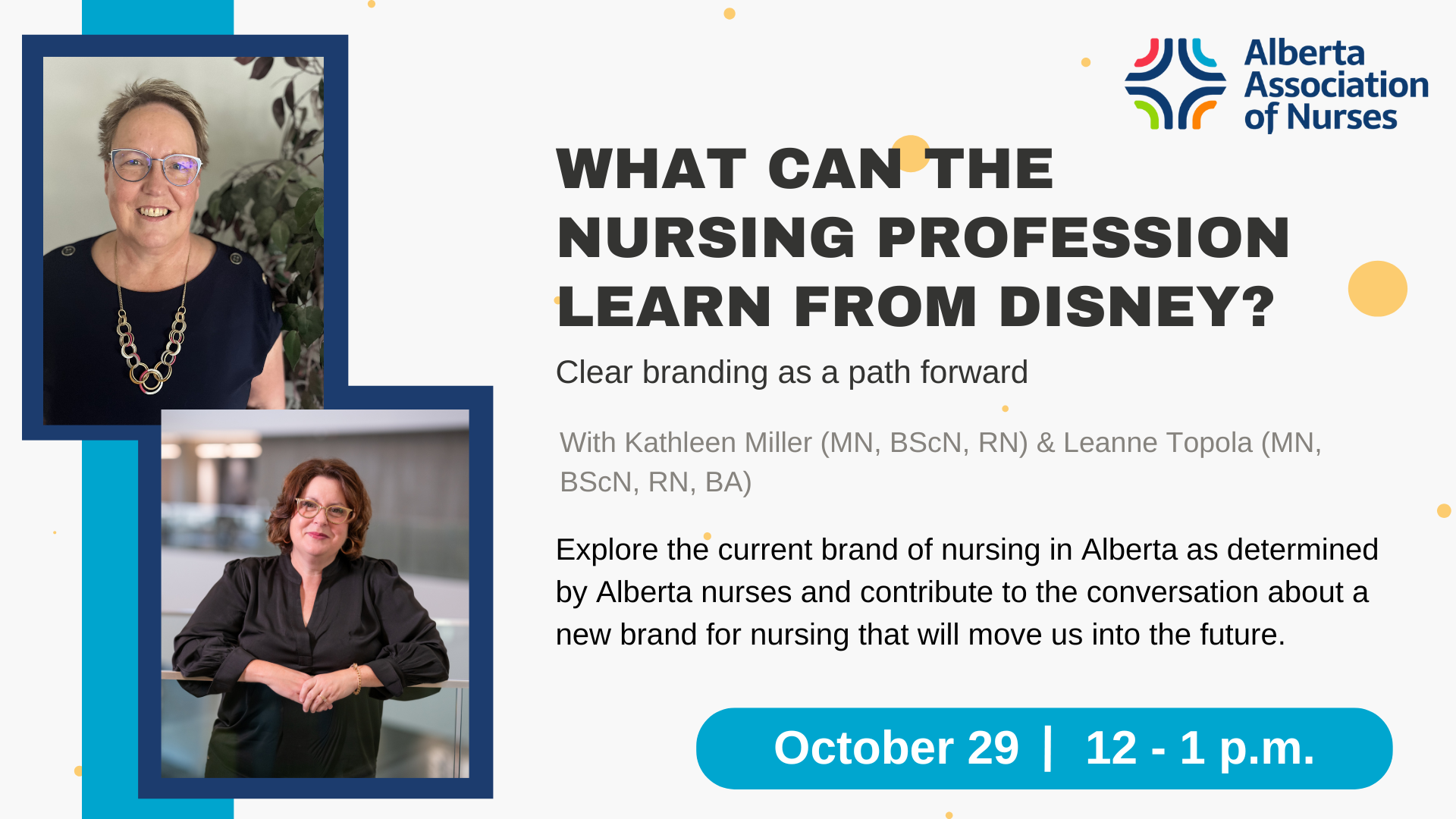 Alberta Association of Nurses

WHAT CAN THE NURSING PROFESSION LEARN FROM DISNEY?

Clear branding as a path forward

With Kathleen Miller (MN, BScN, RN) & Leanne Topola (MN, BScN, RN, BA)

Explore the current brand of nursing in Alberta as determined by Alberta nurses and contribute to the conversation about a new brand for nursing that will move us into the future.

October 29 | 12 - 1 p.m.